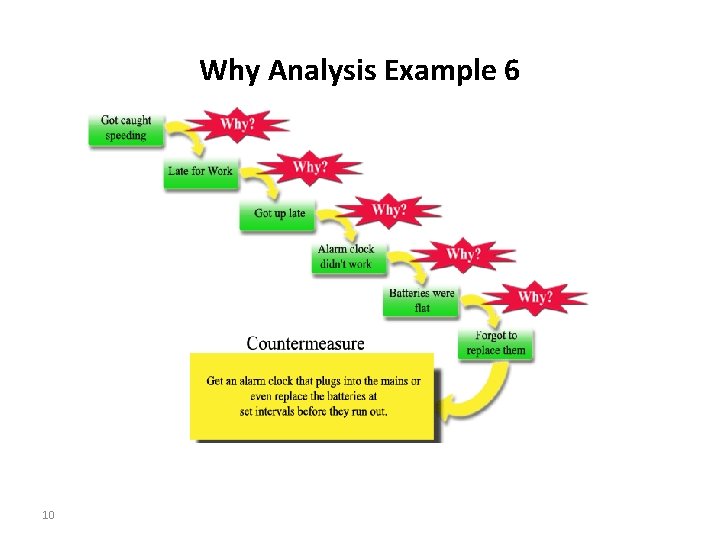 Why Analysis Example 6

Got caught speeding

Why?

Late for Work

Why?

Got up late

Why?

Alarm clock didn't work

Why?

Batteries were flat

Why?

Forgot to replace them

Countermeasure

Get an alarm clock that plugs into the mains or even replace the batteries at set intervals before they run out.

10